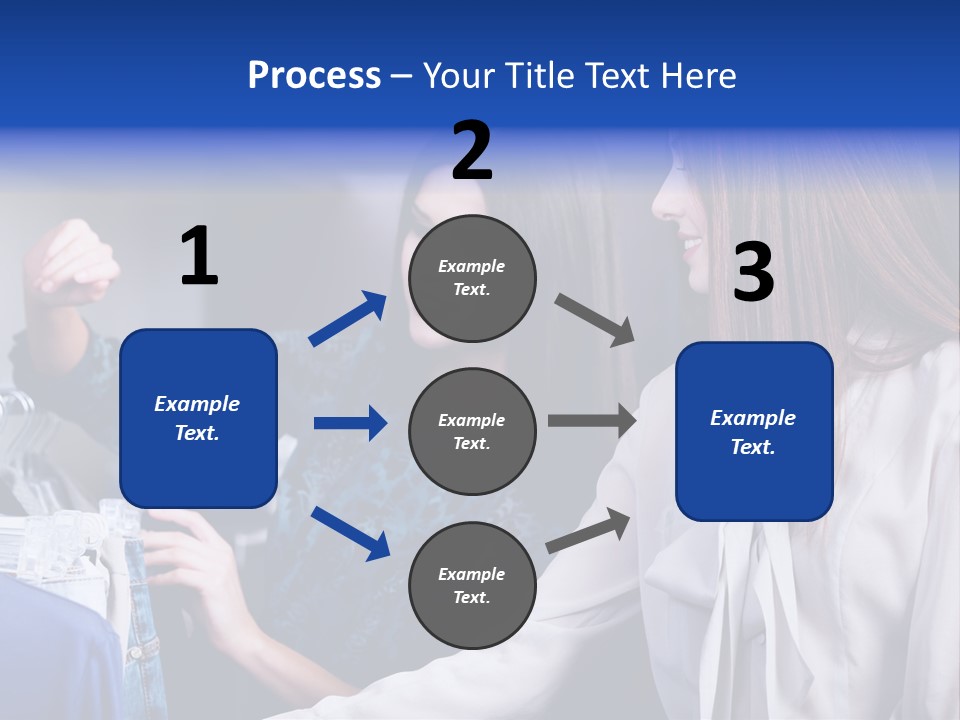 Process – Your Title Text Here

1

Example Text.

2

Example Text.

Example Text.

Example Text.

3

Example Text.